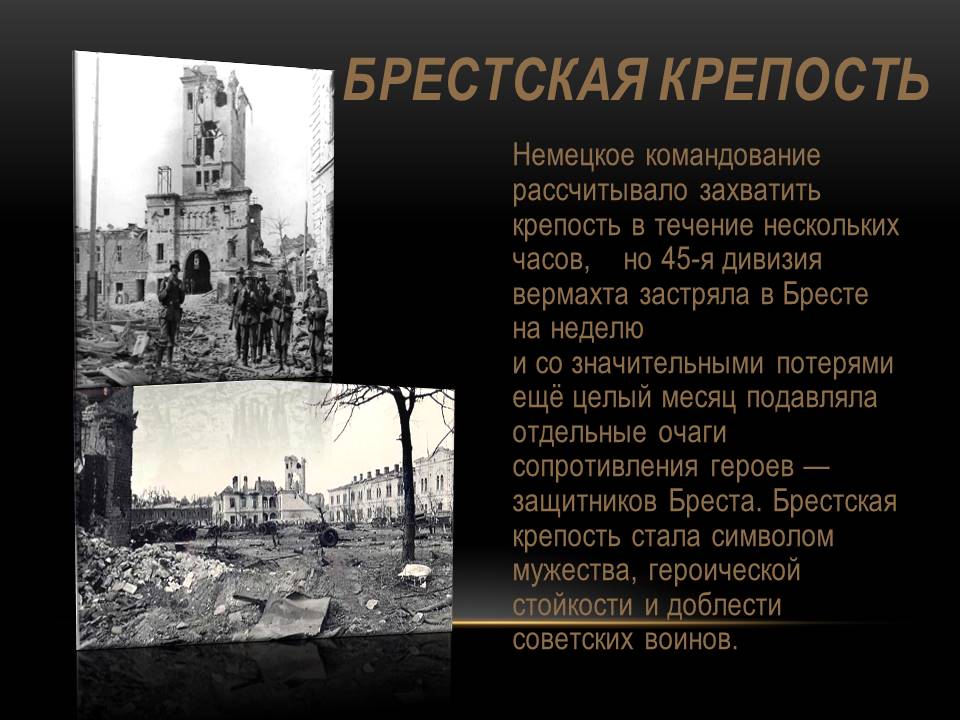 БРЕСТСКАЯ КРЕПОСТЬ

Немецкое командование рассчитывало захватить крепость в течение нескольких часов, но 45-я дивизия вермахта застряла в Бресте на неделю и со значительными потерями ещё целый месяц подавляла отдельные очаги сопротивления героев — защитников Бреста. Брестская крепость стала символом мужества, героической стойкости и доблести советских воинов.